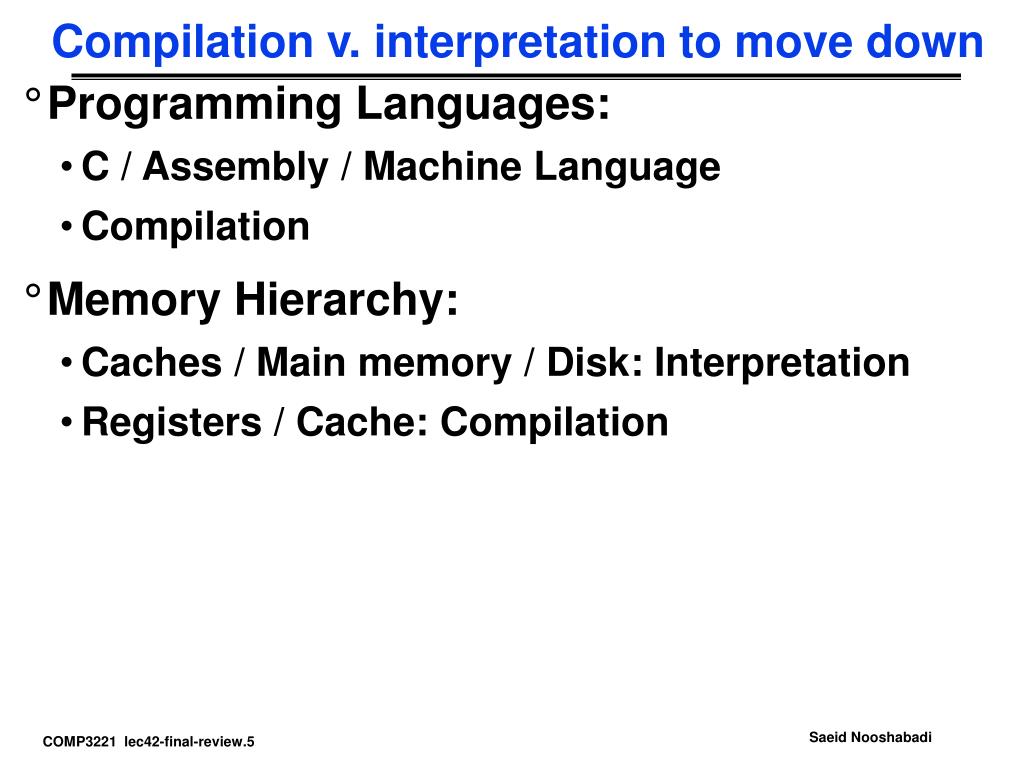 Compilation v. interpretation to move down

° Programming Languages:

• C / Assembly / Machine Language

• Compilation

° Memory Hierarchy:

• Caches / Main memory / Disk: Interpretation

• Registers / Cache: Compilation

COMP3221 lec42-final-review.5

Saeid Nooshabadi